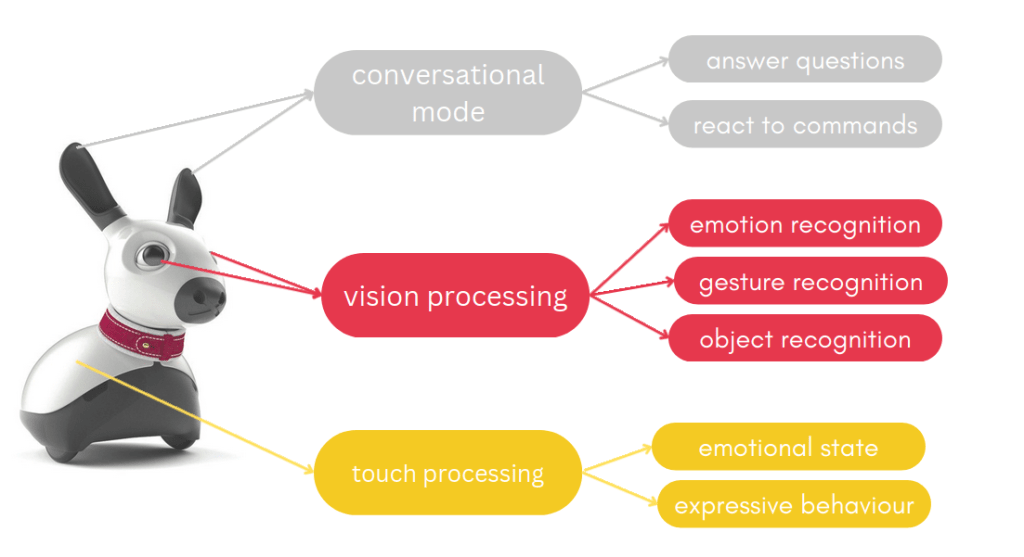 conversational mode

answer questions

react to commands

vision processing

emotion recognition

gesture recognition

object recognition

touch processing

emotional state

expressive behaviour